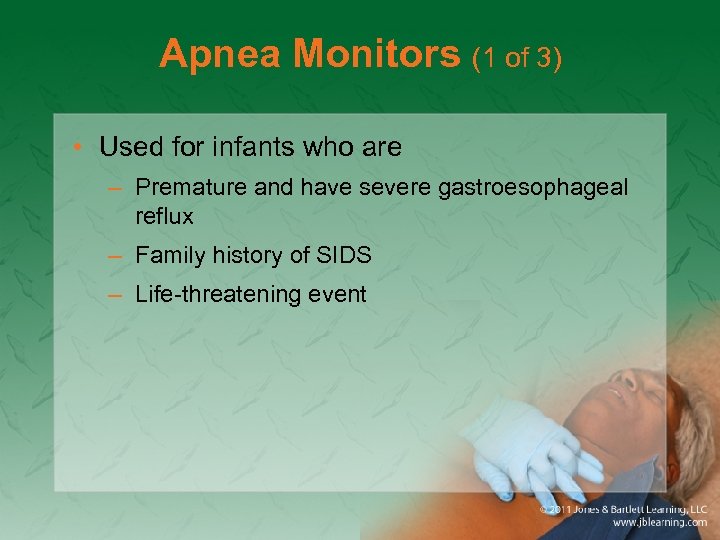 Apnea Monitors (1 of 3)

• Used for infants who are
– Premature and have severe gastroesophageal reflux
– Family history of SIDS
– Life-threatening event

© 2011 Jones & Bartlett Learning, LLC
www.jblearning.com